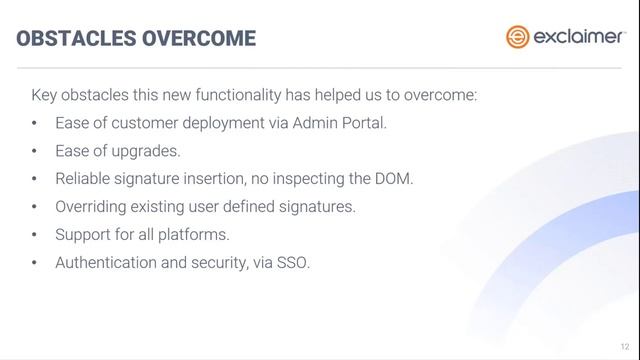 OBSTACLES OVERCOME

exclaimer

Key obstacles this new functionality has helped us to overcome:

• Ease of customer deployment via Admin Portal.
• Ease of upgrades.
• Reliable signature insertion, no inspecting the DOM.
• Overriding existing user defined signatures.
• Support for all platforms.
• Authentication and security, via SSO.

12